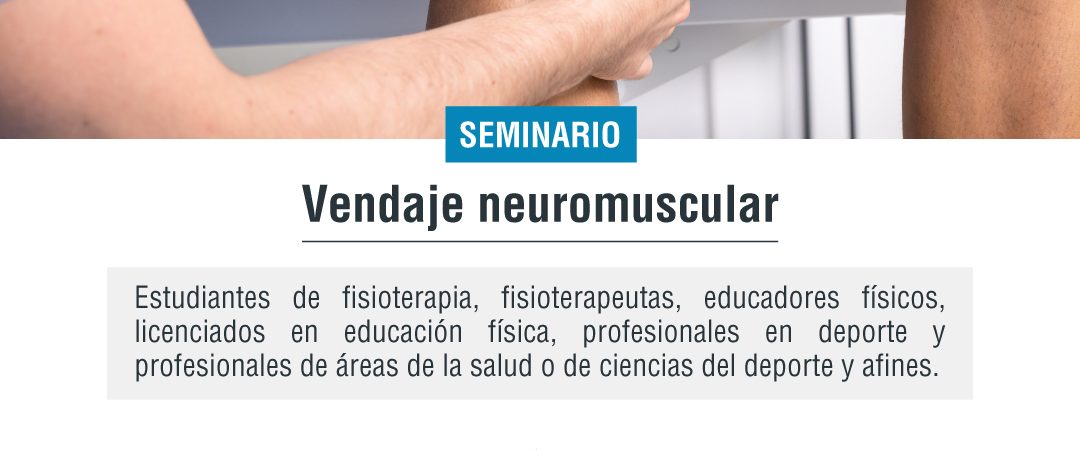 SEMINARIO

Vendaje neuromuscular

Estudiantes de fisioterapia, fisioterapeutas, educadores físicos, licenciados en educación física, profesionales en deporte y profesionales de áreas de la salud o de ciencias del deporte y afines.